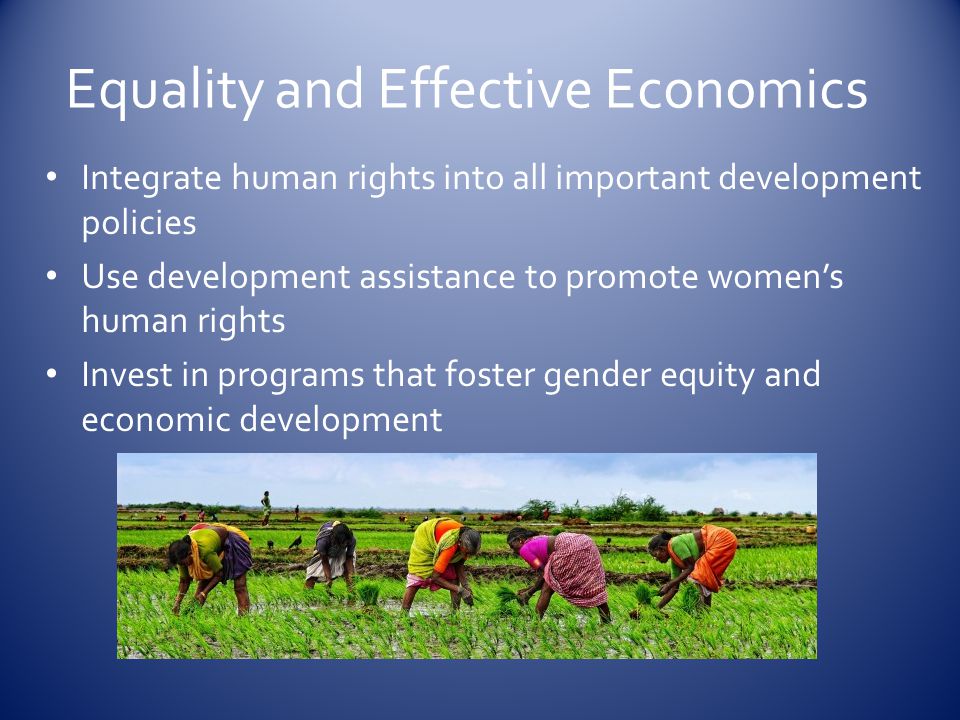 Equality and Effective Economics

• Integrate human rights into all important development policies

• Use development assistance to promote women's human rights

• Invest in programs that foster gender equity and economic development